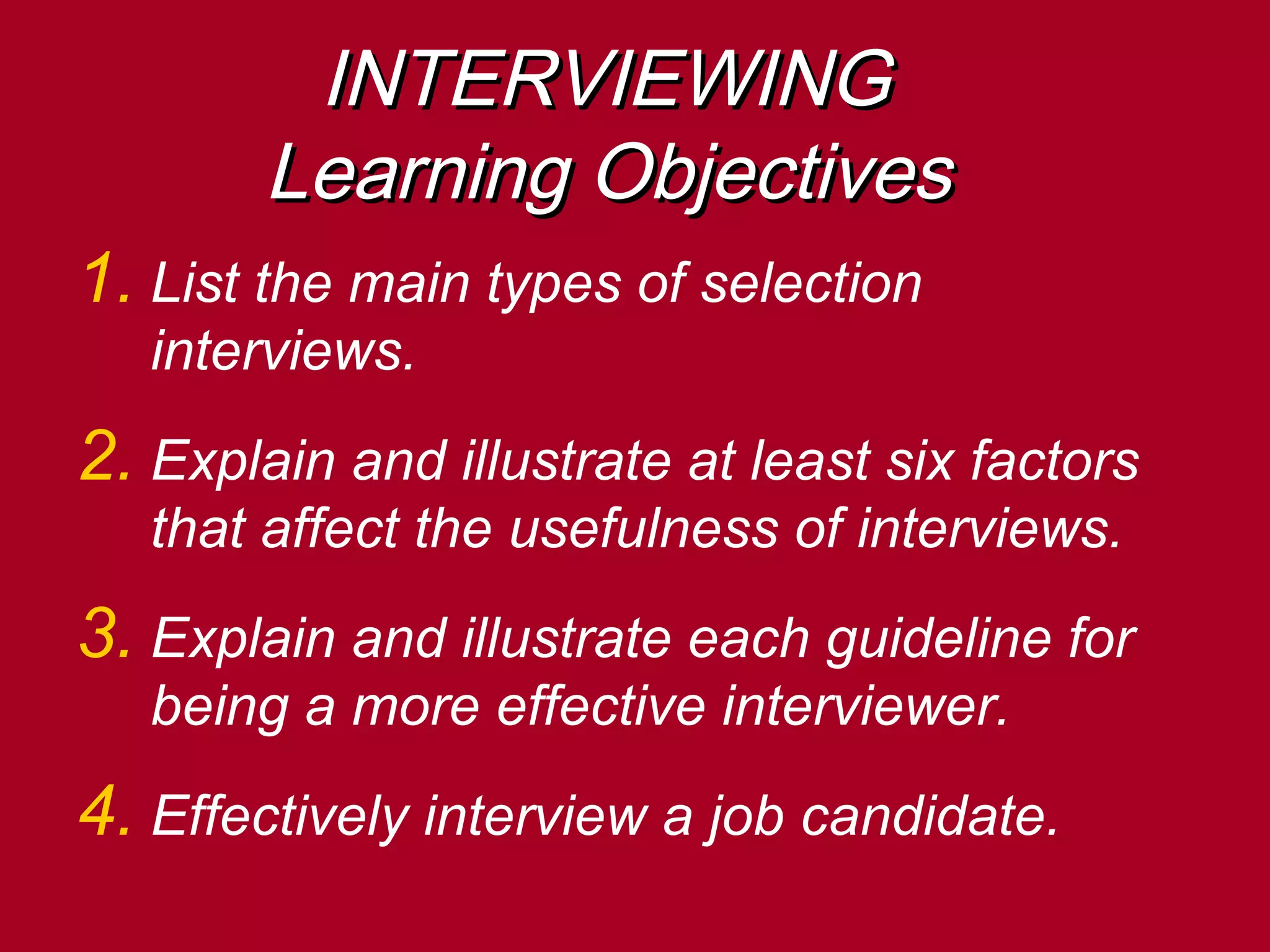 INTERVIEWING
Learning Objectives

1. List the main types of selection interviews.

2. Explain and illustrate at least six factors that affect the usefulness of interviews.

3. Explain and illustrate each guideline for being a more effective interviewer.

4. Effectively interview a job candidate.